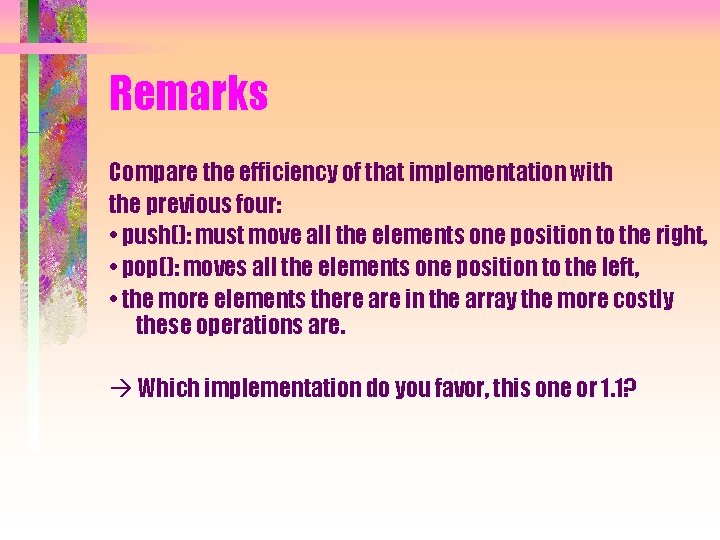 Remarks

Compare the efficiency of that implementation with the previous four:

• push(): must move all the elements one position to the right,

• pop(): moves all the elements one position to the left,

• the more elements there are in the array the more costly these operations are.

→ Which implementation do you favor, this one or 1.1?